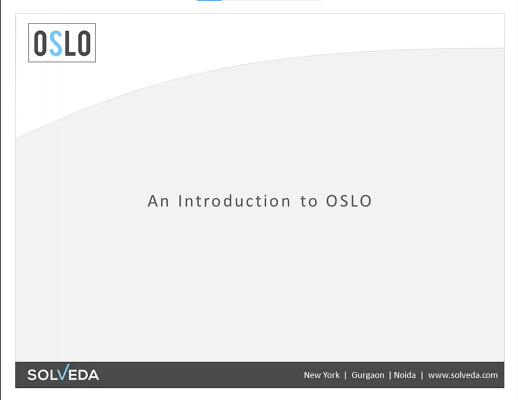 OSLO

An Introduction to OSLO

SOLVEDA

New York | Gurgaon | Noida | www.solveda.com